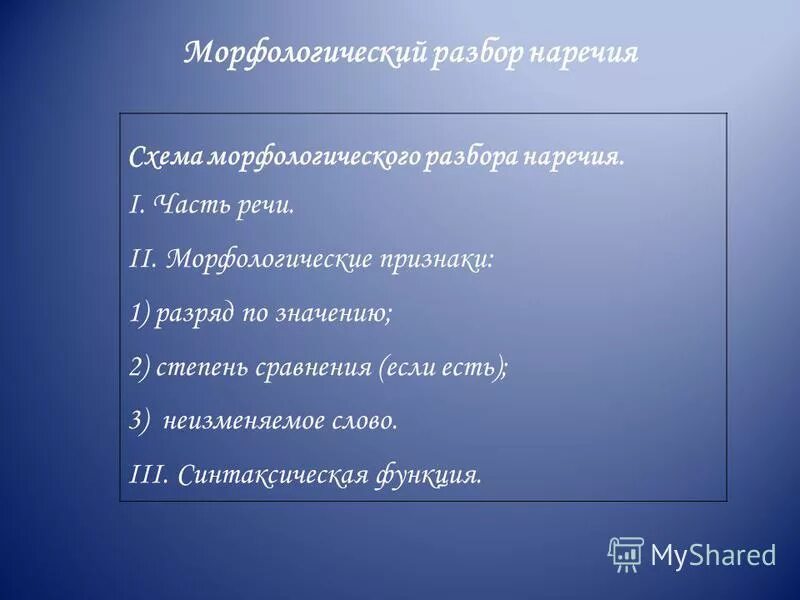 Морфологический разбор наречия

Схема морфологического разбора наречия.

I. Часть речи.

II. Морфологические признаки:

1) разряд по значению;

2) степень сравнения (если есть);

3) неизменяемое слово.

III. Синтаксическая функция.

MyShared